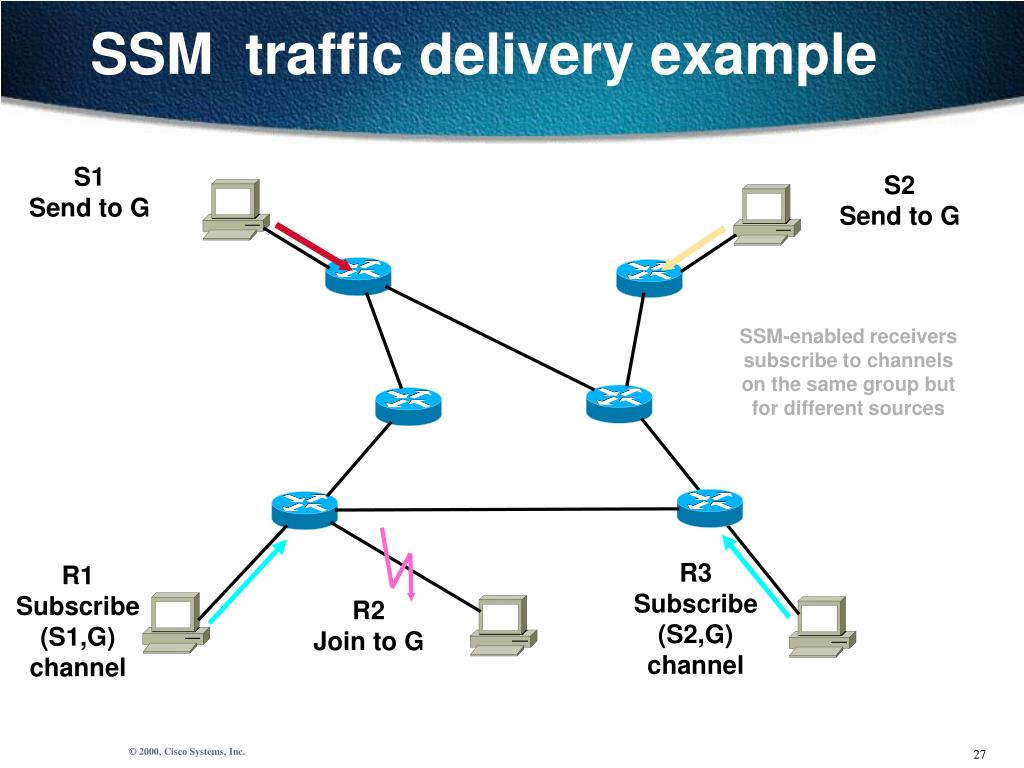 SSM traffic delivery example

S1
Send to G

S2
Send to G

SSM-enabled receivers subscribe to channels on the same group but for different sources

R1
Subscribe
(S1,G)
channel

R2
Join to G

R3
Subscribe
(S2,G)
channel

© 2000, Cisco Systems, Inc.

27